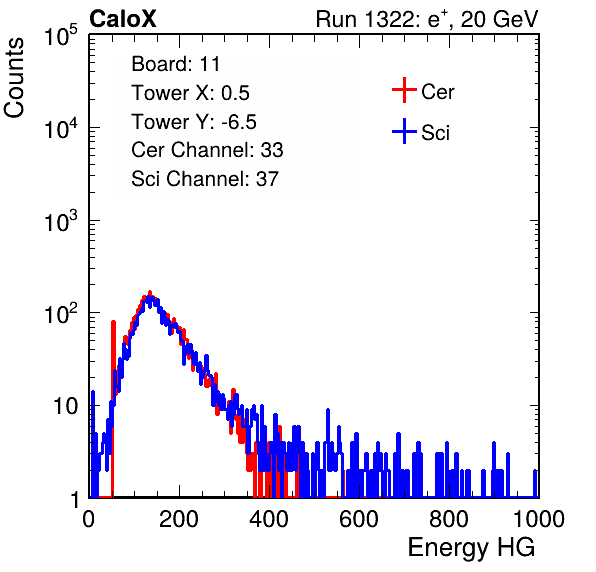 CaloX
Run 1322: $e^{+}$, 20 GeV

Counts

$10^5$
$10^4$
$10^3$
$10^2$
10
1

Board: 11
Tower X: 0.5
Tower Y: -6.5
Cer Channel: 33
Sci Channel: 37

Cer
Sci

0
200
400
600
800
1000

Energy HG